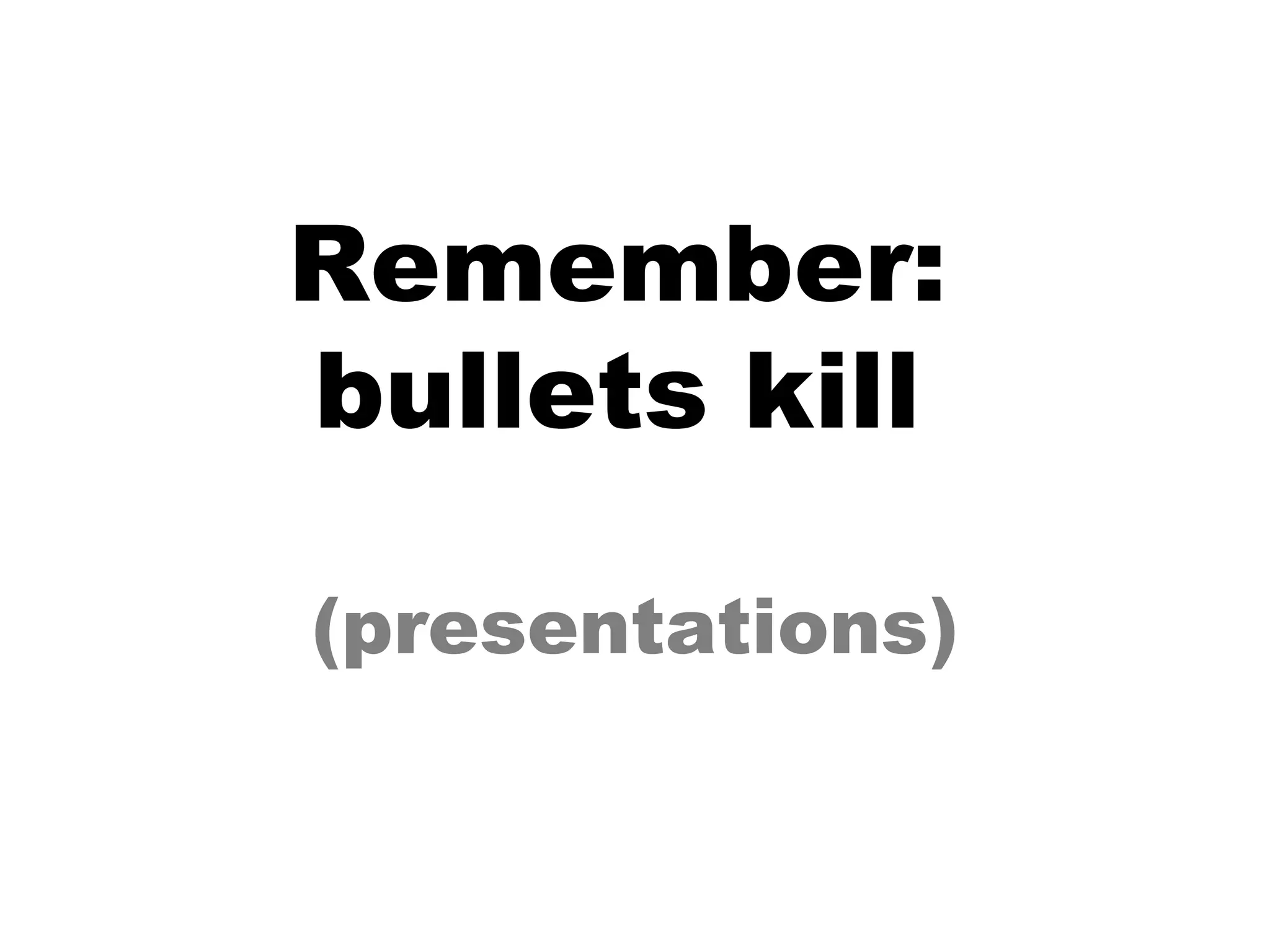 Remember:
bullets kill

(presentations)